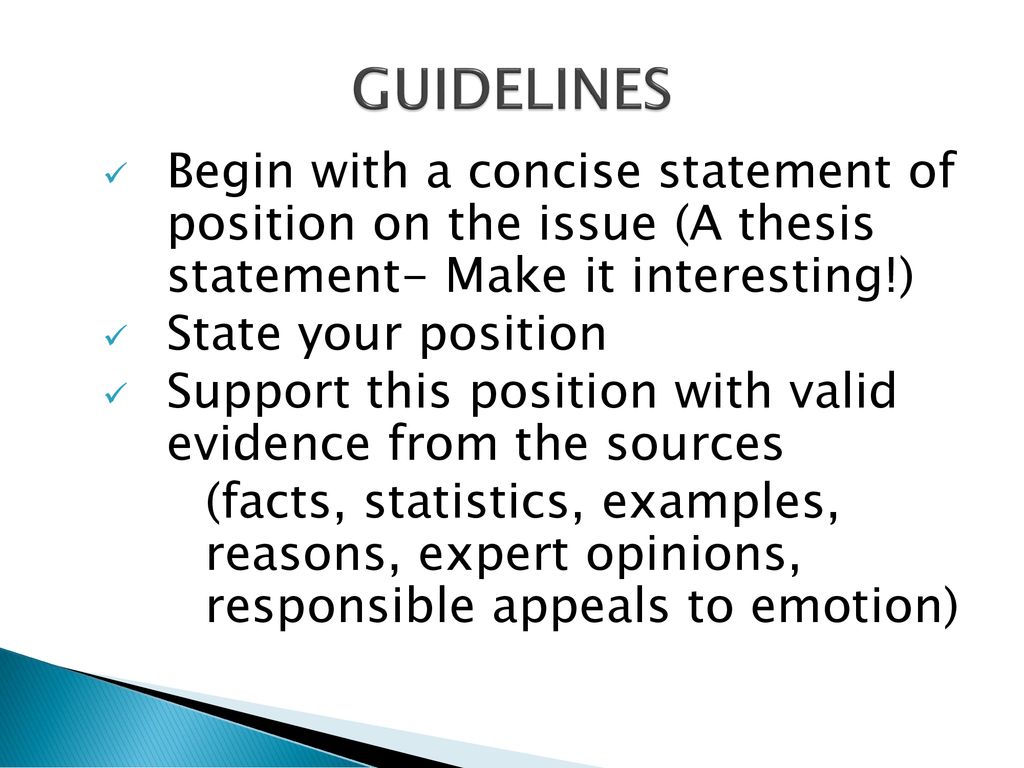 GUIDELINES

✓ Begin with a concise statement of position on the issue (A thesis statement- Make it interesting!)

✓ State your position

✓ Support this position with valid evidence from the sources

(facts, statistics, examples, reasons, expert opinions, responsible appeals to emotion)